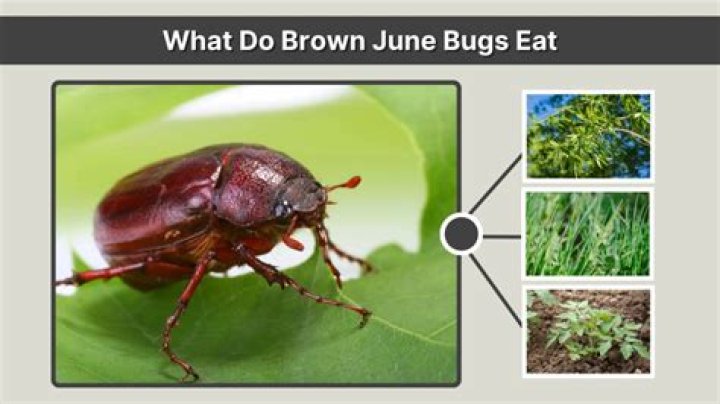 What Do Brown June Bugs Eat